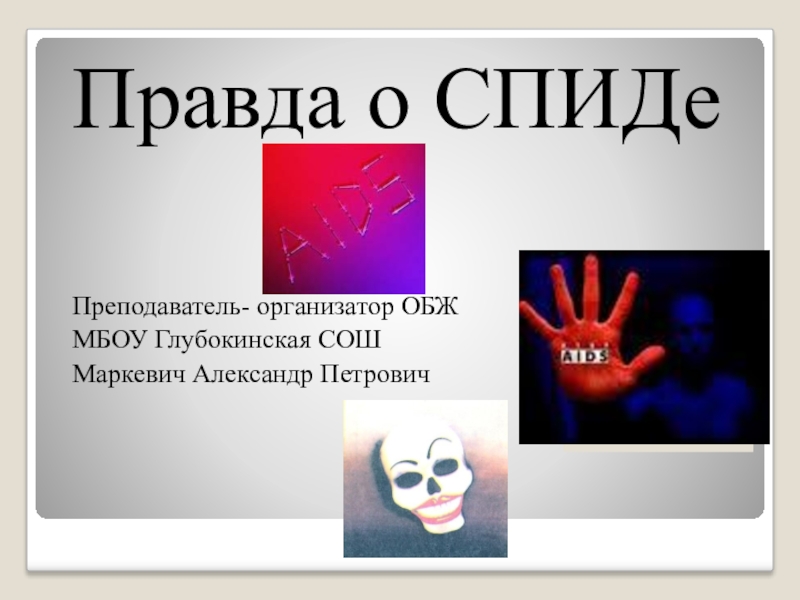 Правда о СПИДе

AIDS

Преподаватель- организатор ОБЖ
МБОУ Глубокинская СОШ
Маркевич Александр Петрович

AIDS